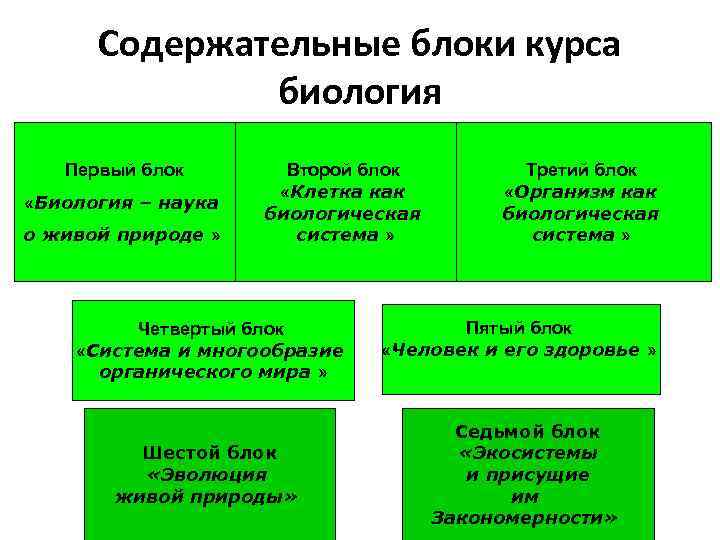 Содержательные блоки курса биология

Первый блок
«Биология – наука о живой природе »

Второй блок
«Клетка как биологическая система »

Третий блок
«Организм как биологическая система »

Четвертый блок
«Система и многообразие органического мира »

Пятый блок
«Человек и его здоровье »

Шестой блок
«Эволюция живой природы»

Седьмой блок
«Экосистемы и присущие им Закономерности»